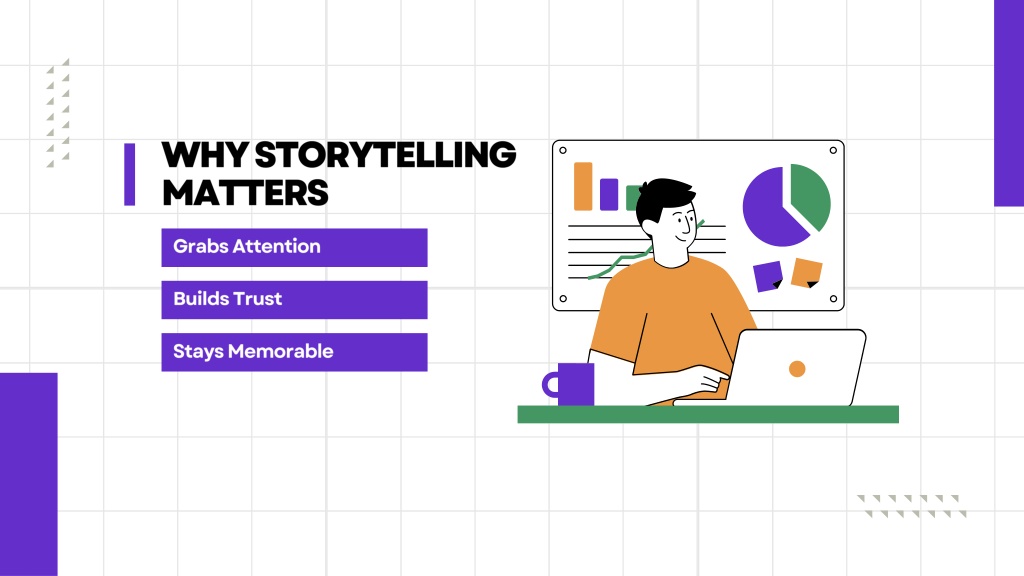 WHY STORYTELLING MATTERS

Grabs Attention

Builds Trust

Stays Memorable